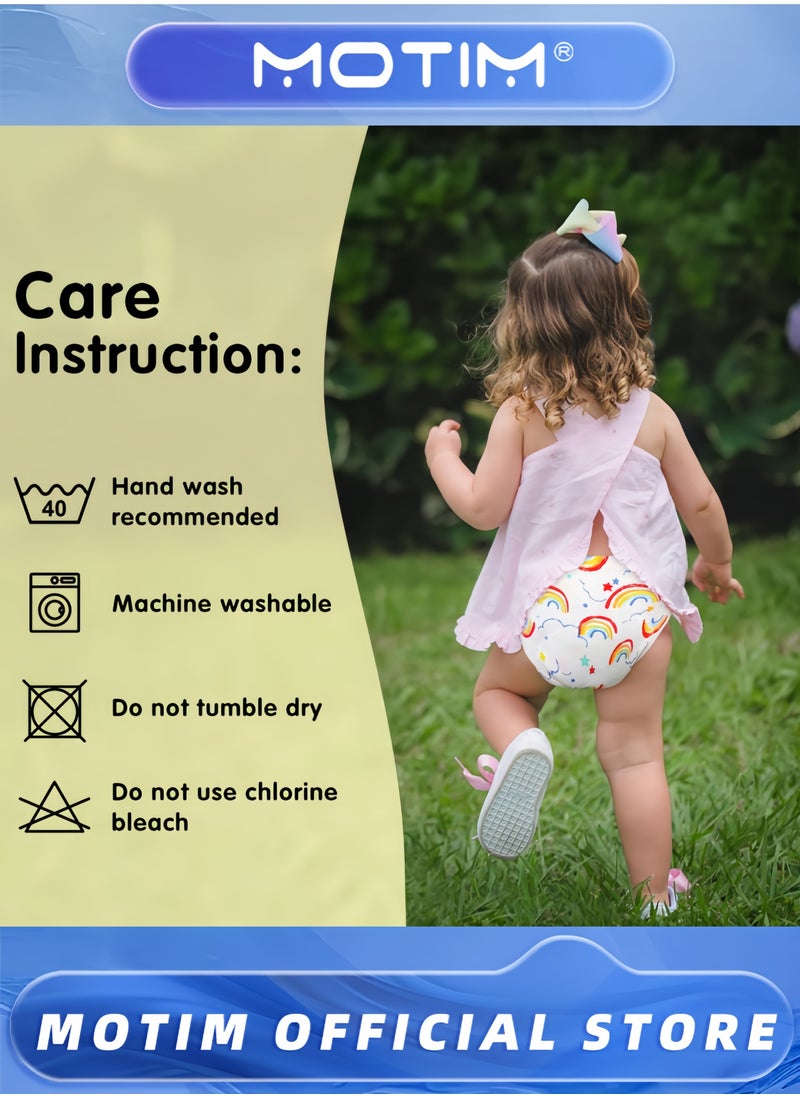 MOTIM®

Care Instruction:

40

Hand wash recommended

Machine washable

Do not tumble dry

Do not use chlorine bleach

MOTIM OFFICIAL STORE